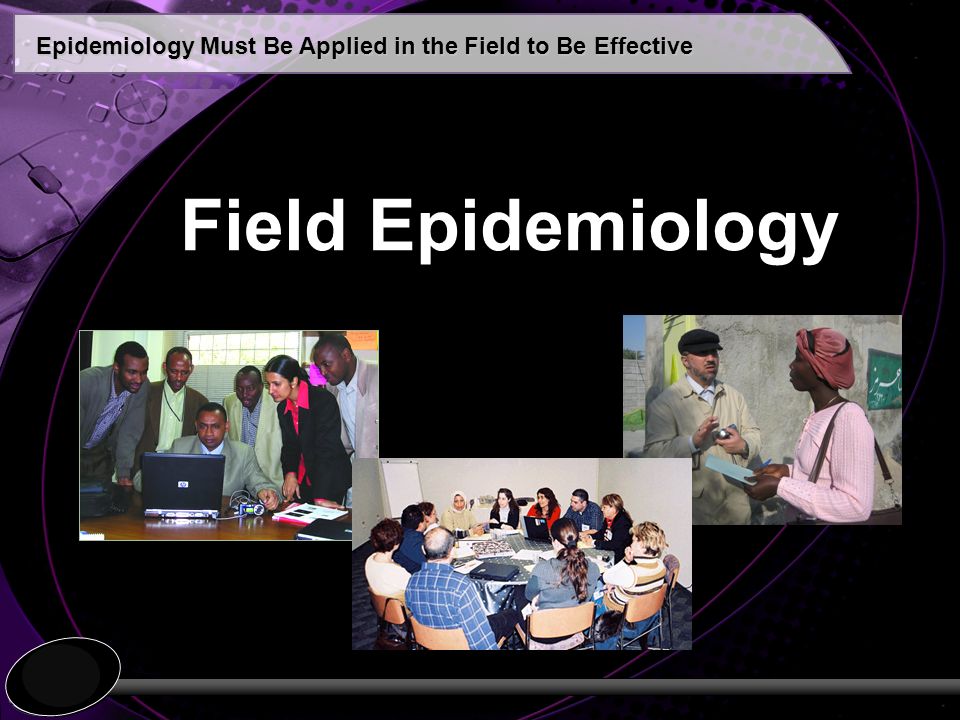 Epidemiology Must Be Applied in the Field to Be Effective

Field Epidemiology